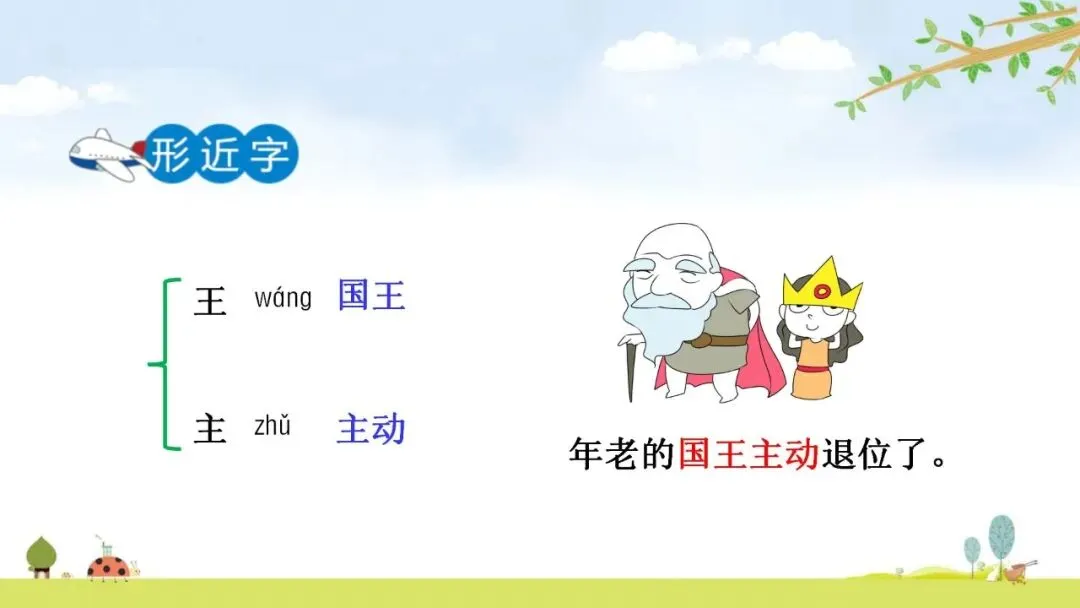 形近字

王 wáng 国王

主 zhǔ 主动

年老的国王主动退位了。